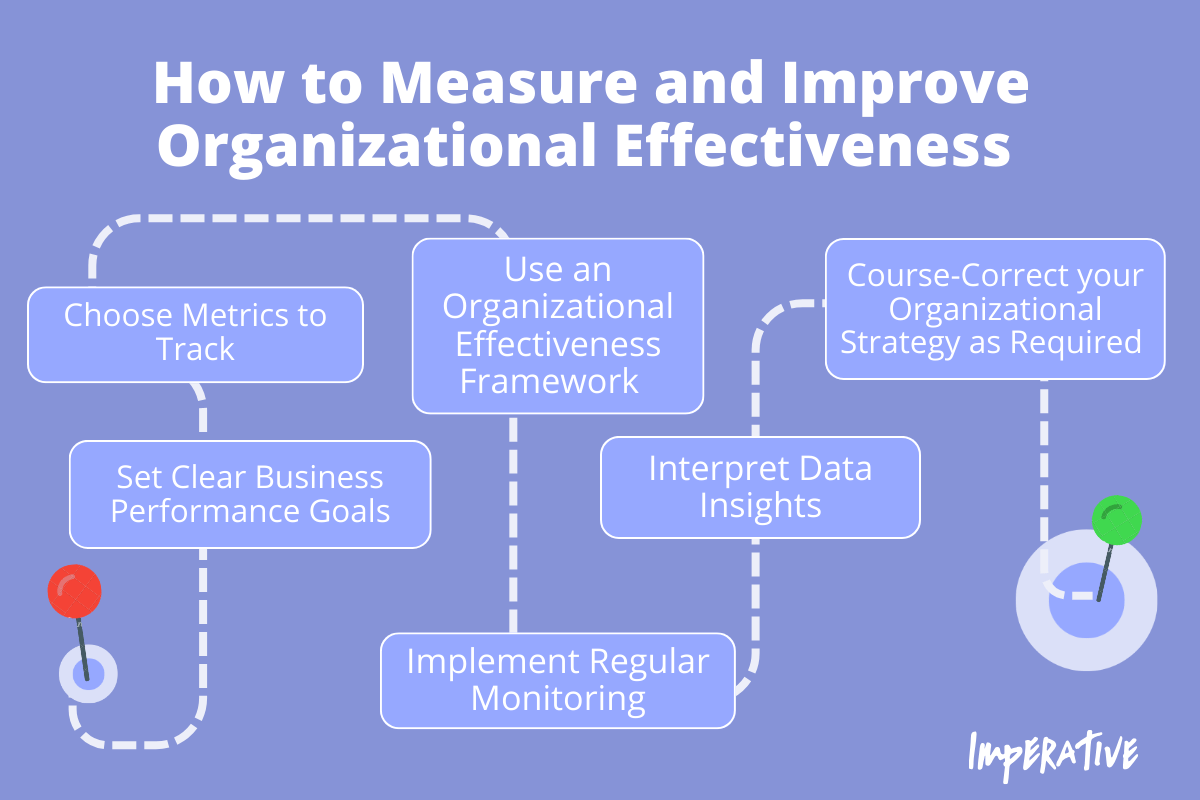 How to Measure and Improve Organizational Effectiveness

Set Clear Business Performance Goals

Choose Metrics to Track

Use an Organizational Effectiveness Framework

Implement Regular Monitoring

Interpret Data Insights

Course-Correct your Organizational Strategy as Required

IMPERATIVE